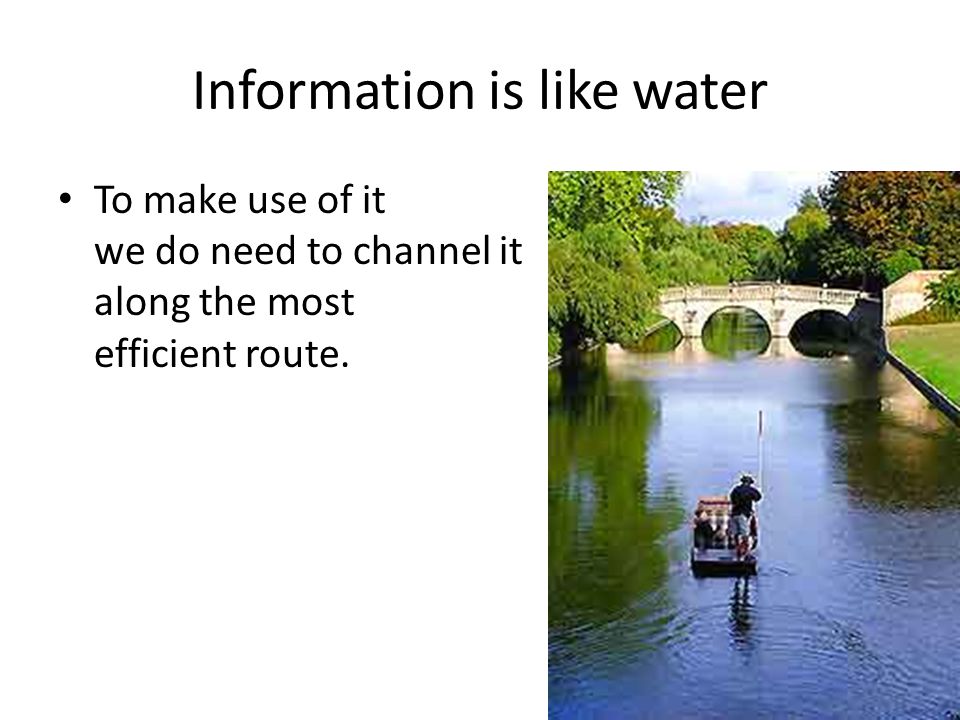 Information is like water

• To make use of it we do need to channel it along the most efficient route.